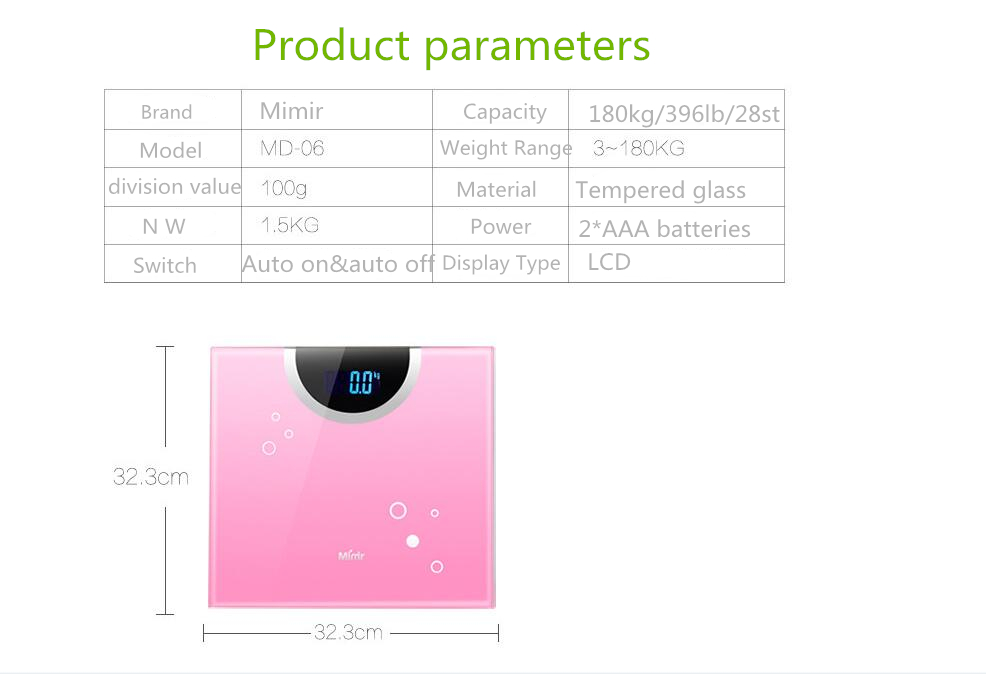 Product parameters

| Brand | Mimir | Capacity | 180kg/396lb/28st |
|---|---|---|---|
| Model | MD-06 | Weight Range | 3~180KG |
| division value | 100g | Material | Tempered glass |
| N W | 1.5KG | Power | 2*AAA batteries |
| Switch | Auto on&auto off | Display Type | LCD |

0.0

Mimir

32.3cm

32.3cm